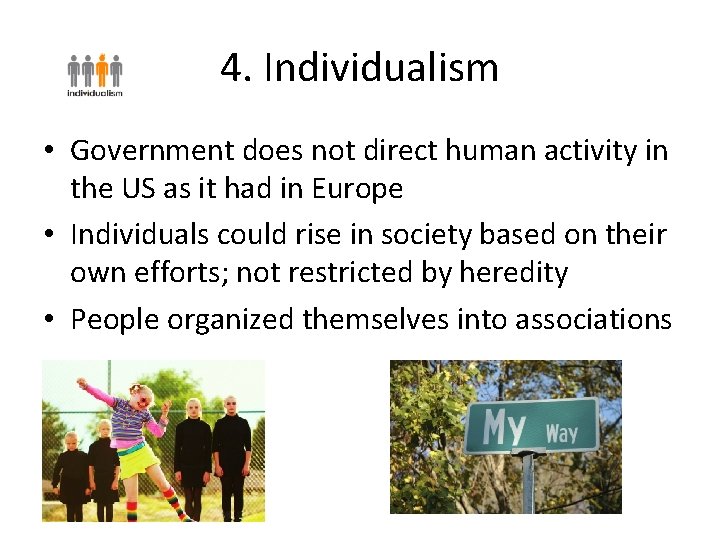 individualism

4. Individualism

• Government does not direct human activity in the US as it had in Europe
• Individuals could rise in society based on their own efforts; not restricted by heredity
• People organized themselves into associations

My Way